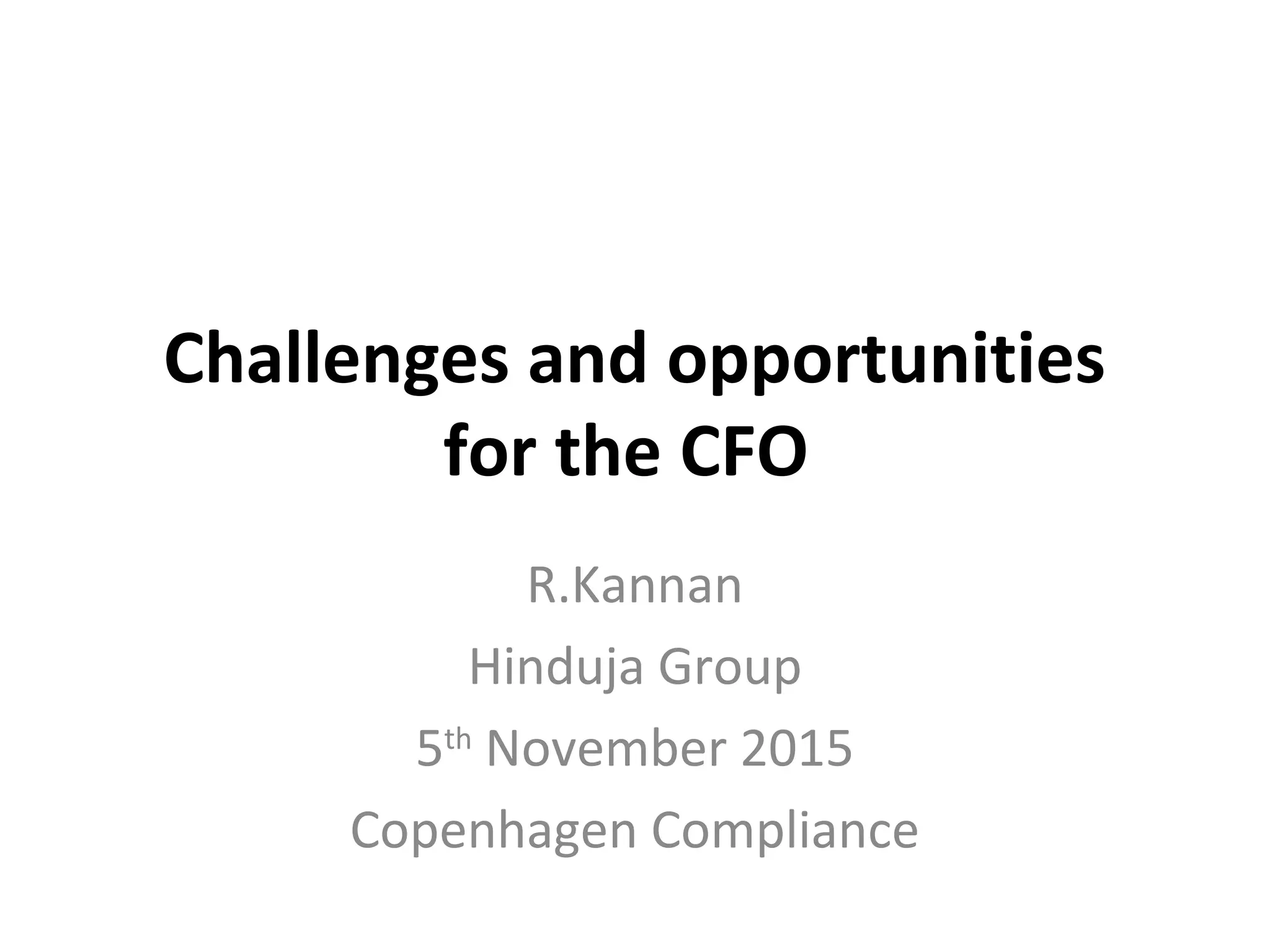 Challenges and opportunities for the CFO

R.Kannan

Hinduja Group

5th November 2015

Copenhagen Compliance